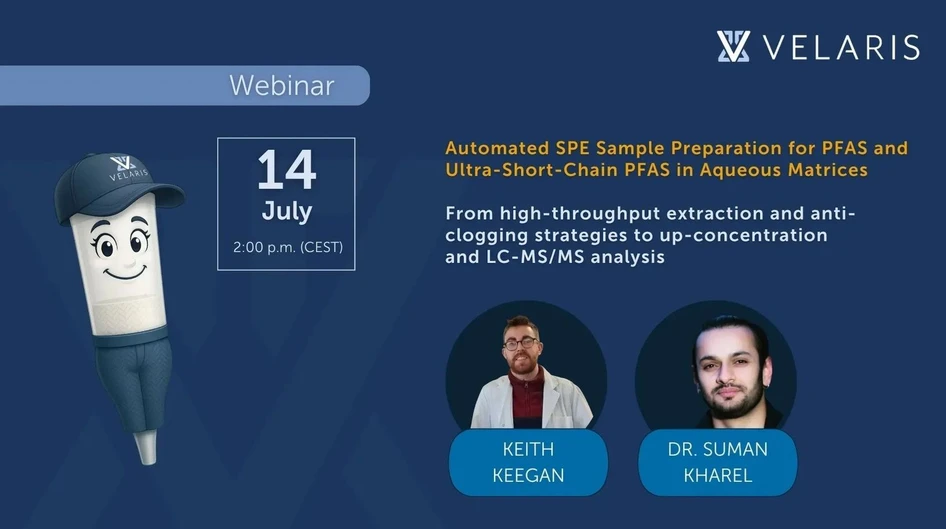 VELARIS

Webinar

VELARIS

14
July
2:00 p.m. (CEST)

Automated SPE Sample Preparation for PFAS and Ultra-Short-Chain PFAS in Aqueous Matrices

From high-throughput extraction and anti-clogging strategies to up-concentration and LC-MS/MS analysis

KEITH KEEGAN

DR. SUMAN KHAREL